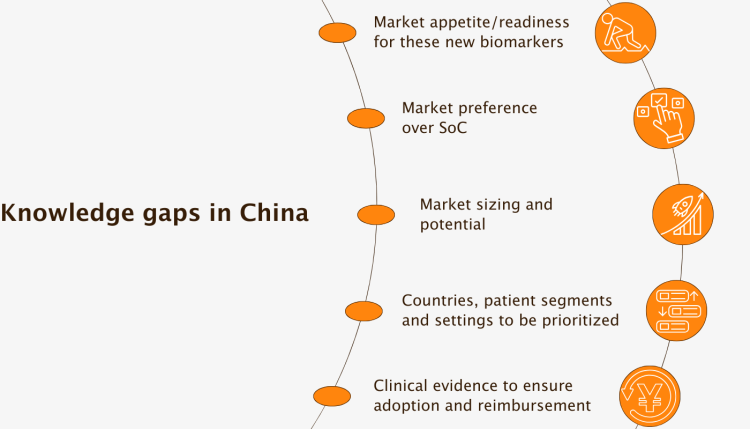 Knowledge gaps in China

Market appetite/readiness for these new biomarkers

Market preference over SoC

Market sizing and potential

Countries, patient segments and settings to be prioritized

Clinical evidence to ensure adoption and reimbursement